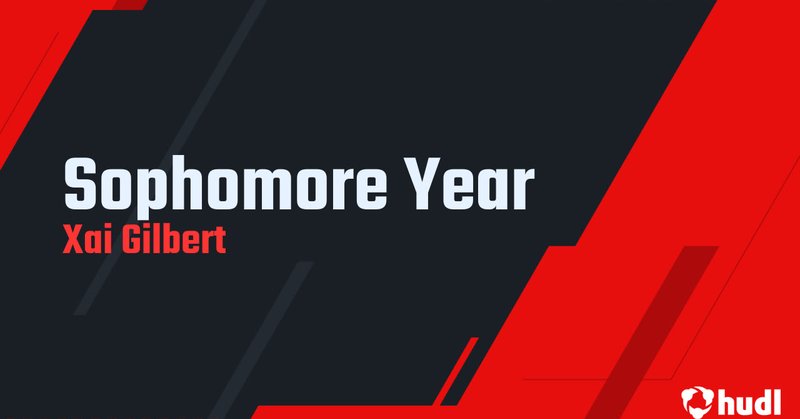 Sophomore Year
Xai Gilbert

hudl